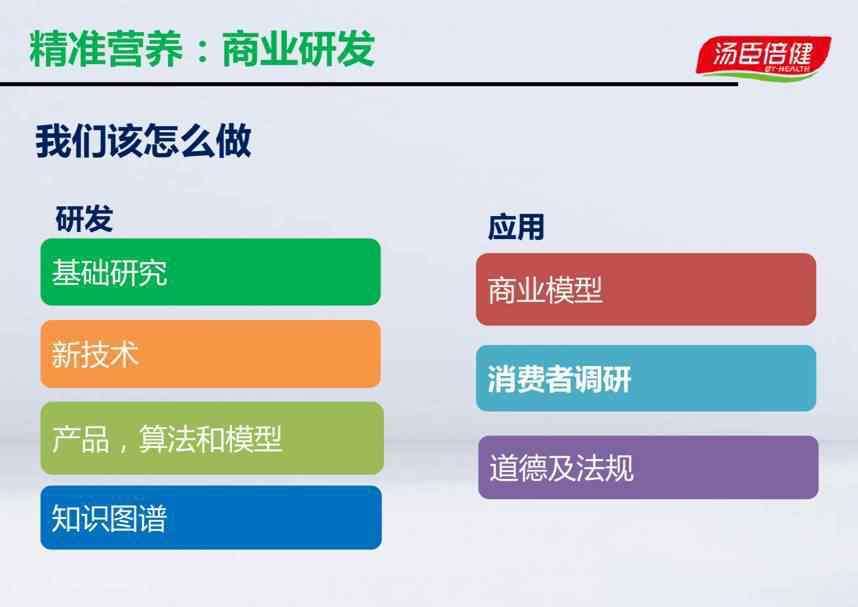 精准营养：商业研发

汤臣倍健
BY-HEALTH

我们该怎么做

研发

基础研究

新技术

产品，算法和模型

知识图谱

应用

商业模型

消费者调研

道德及法规